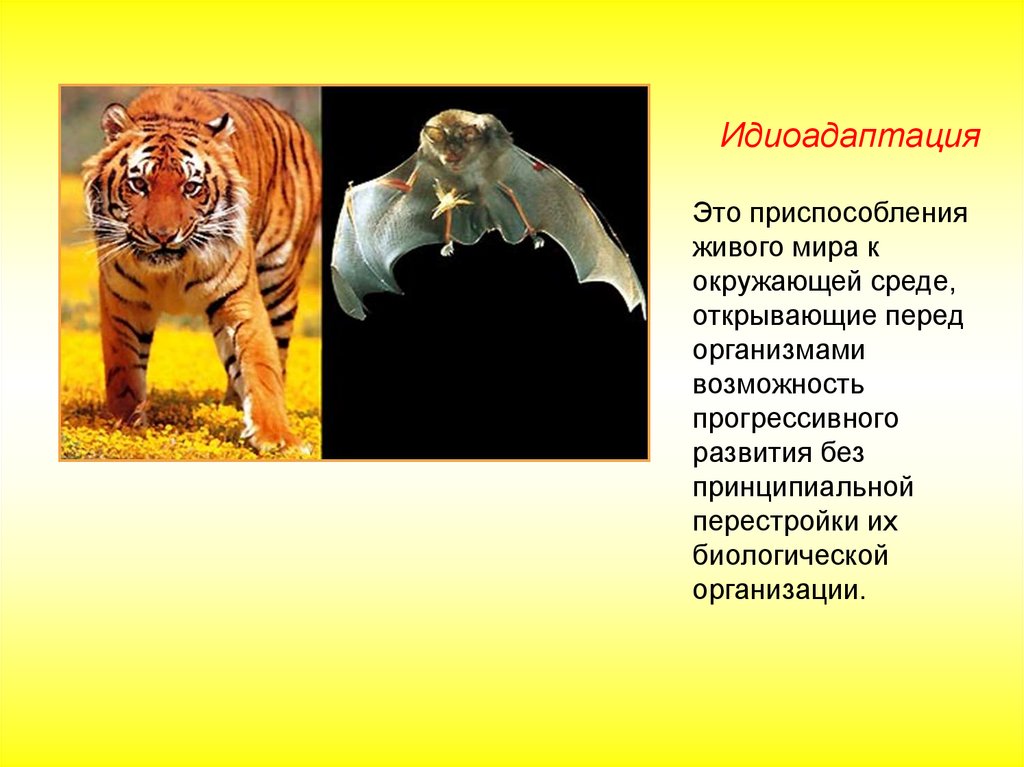 Идиоадаптация

Это приспособления живого мира к окружающей среде, открывающие перед организмами возможность прогрессивного развития без принципиальной перестройки их биологической организации.